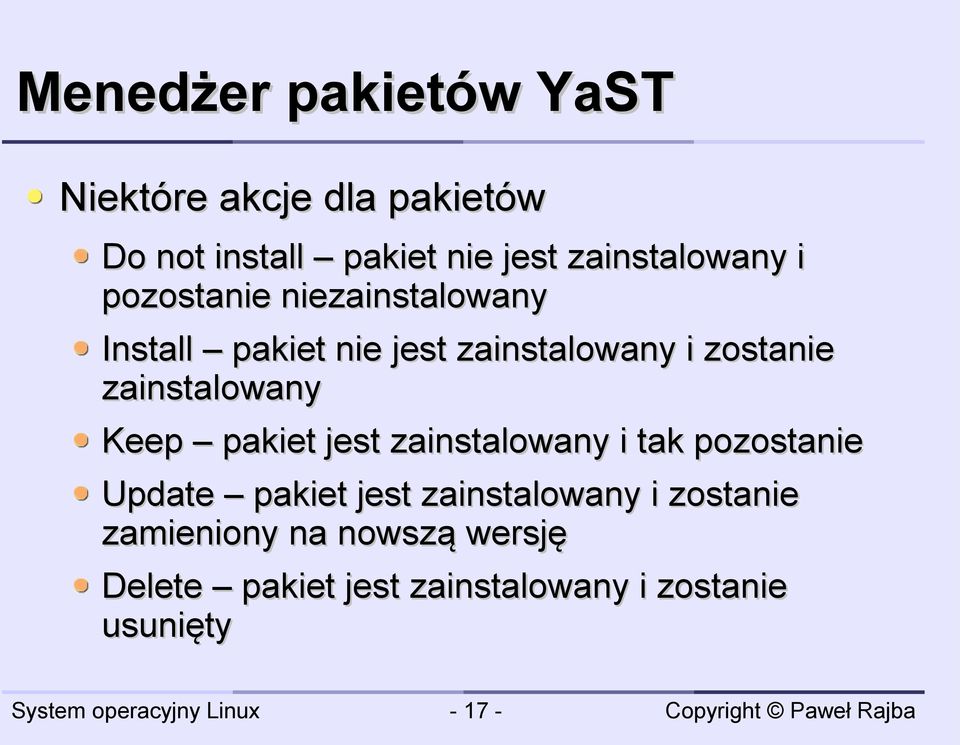 Menedżer pakietów YaST

Niektóre akcje dla pakietów

Do not install – pakiet nie jest zainstalowany i pozostanie niezainstalowany

Install – pakiet nie jest zainstalowany i zostanie zainstalowany

Keep – pakiet jest zainstalowany i tak pozostanie

Update – pakiet jest zainstalowany i zostanie zamieniony na nowszą wersję

Delete – pakiet jest zainstalowany i zostanie usunięty

System operacyjny Linux - 17 - Copyright © Paweł Rajba